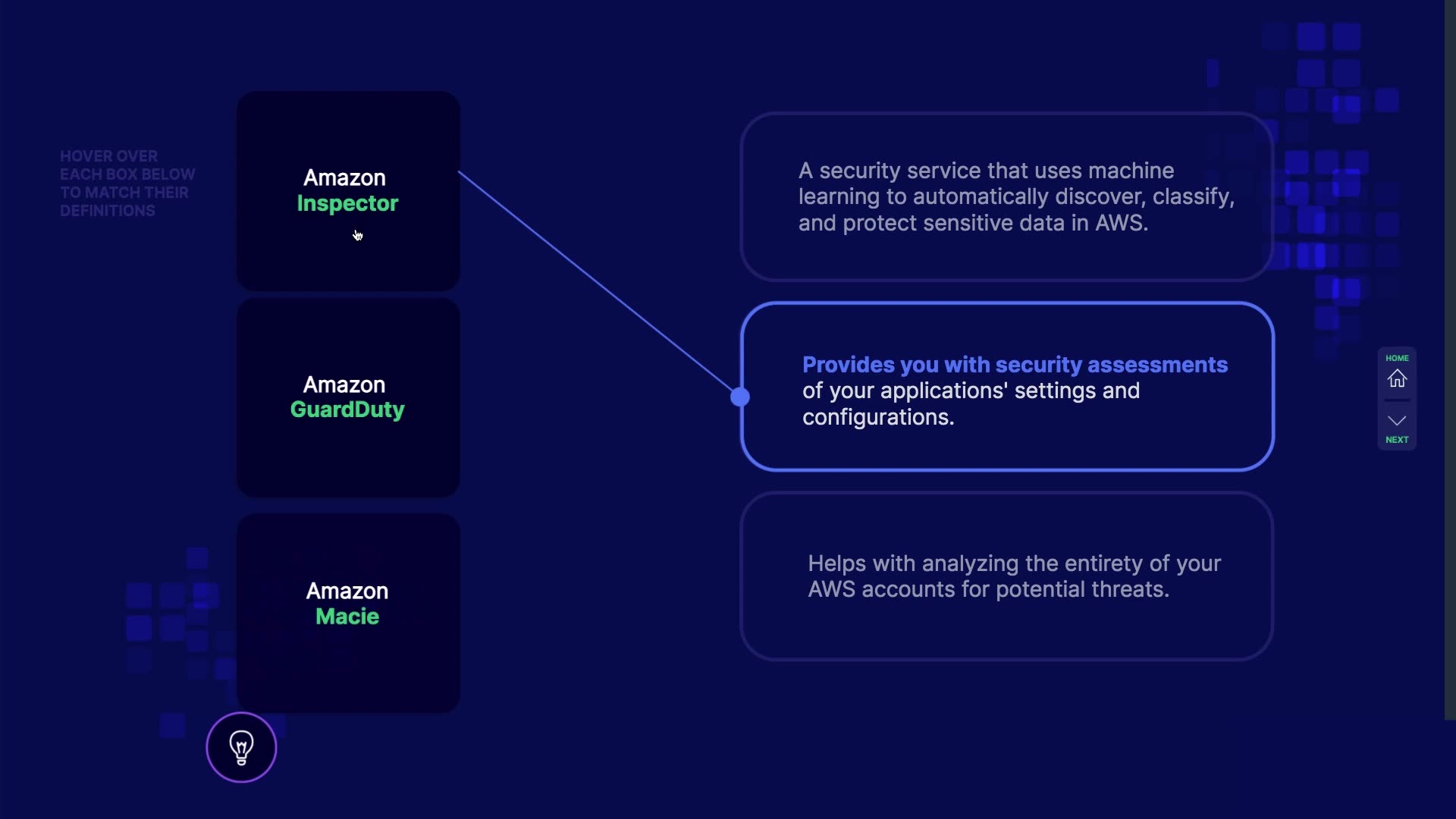 HOVER OVER EACH BOX BELOW TO MATCH THEIR DEFINITIONS

Amazon
Inspector

Amazon
GuardDuty

Amazon
Macie

A security service that uses machine learning to automatically discover, classify, and protect sensitive data in AWS.

Provides you with security assessments of your applications' settings and configurations.

Helps with analyzing the entirety of your AWS accounts for potential threats.

HOME

NEXT